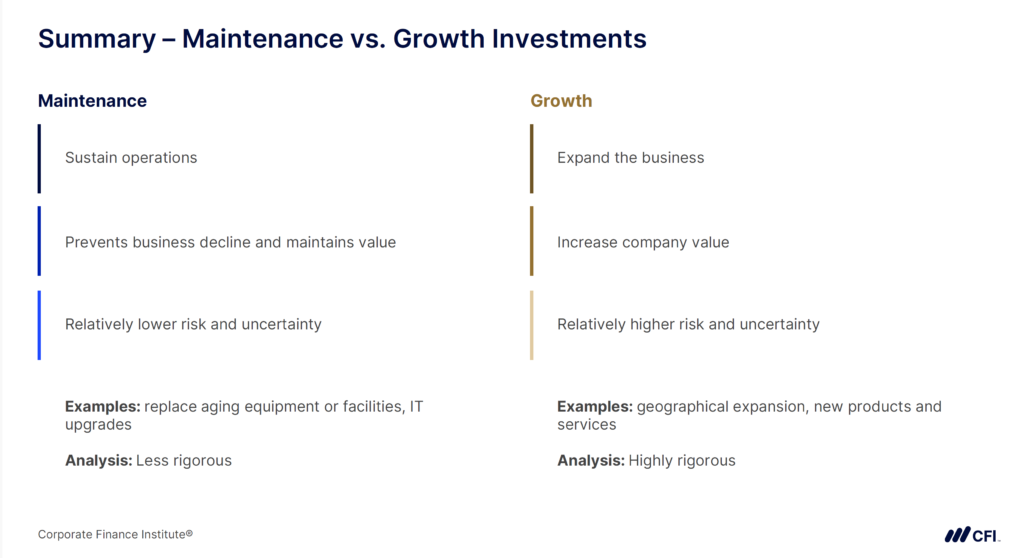 Summary – Maintenance vs. Growth Investments

Maintenance

Sustain operations

Prevents business decline and maintains value

Relatively lower risk and uncertainty

Examples: replace aging equipment or facilities, IT upgrades

Analysis: Less rigorous

Growth

Expand the business

Increase company value

Relatively higher risk and uncertainty

Examples: geographical expansion, new products and services

Analysis: Highly rigorous

Corporate Finance Institute®

CFI.